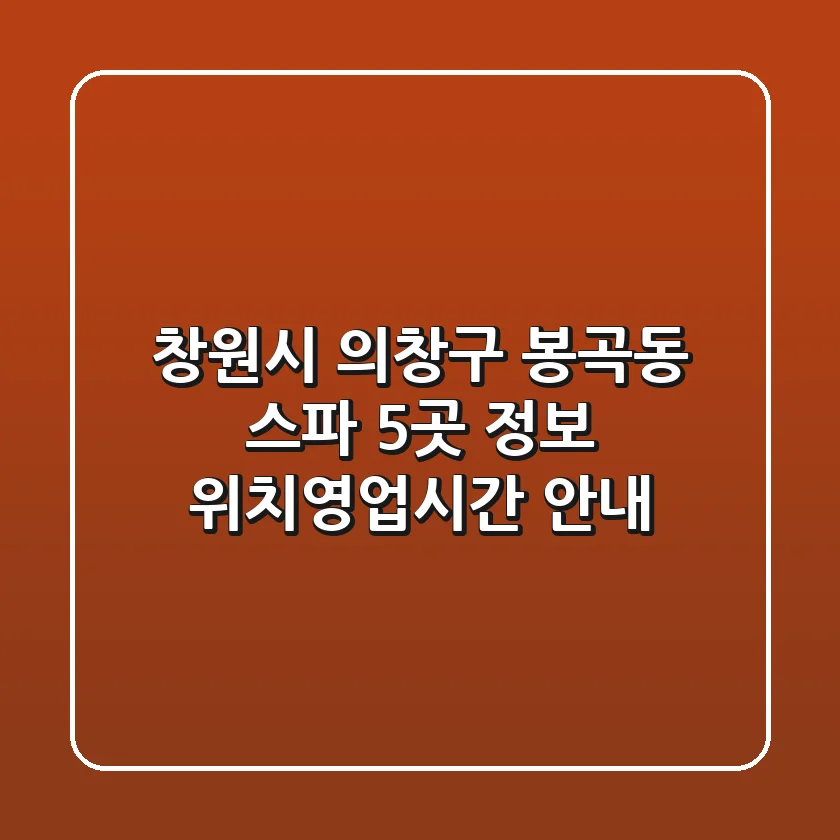 창원시 의창구 봉곡동
스파 5곳 정보
위치영업시간 안내